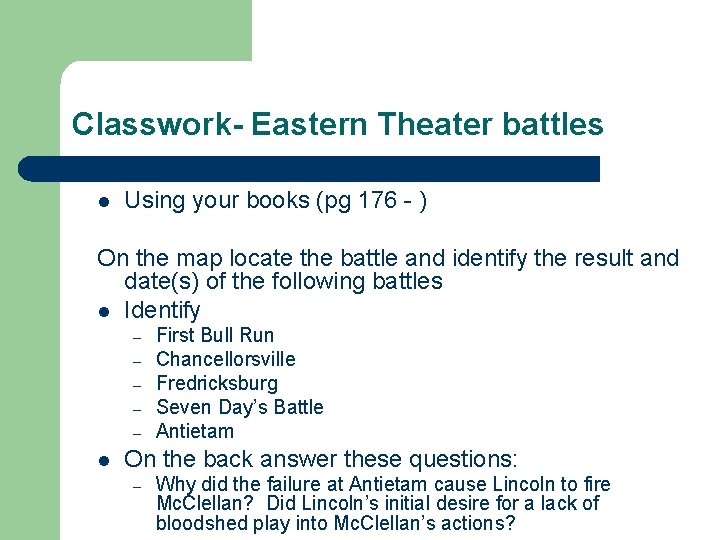 Classwork- Eastern Theater battles

• Using your books (pg 176 - )

On the map locate the battle and identify the result and date(s) of the following battles

• Identify
- First Bull Run
- Chancellorsville
- Fredricksburg
- Seven Day's Battle
- Antietam

• On the back answer these questions:
- Why did the failure at Antietam cause Lincoln to fire McClellan? Did Lincoln's initial desire for a lack of bloodshed play into McClellan's actions?